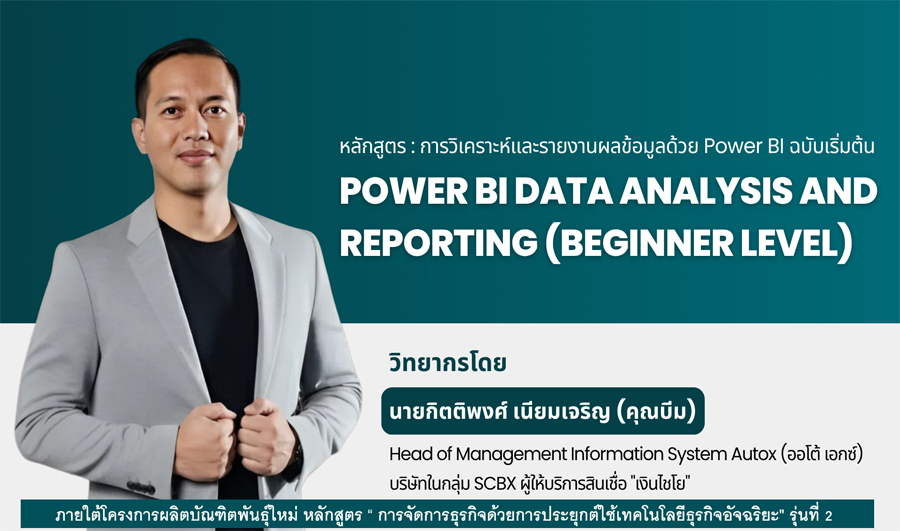 หลักสูตร : การวิเคราะห์และรายงานผลข้อมูลด้วย Power BI ฉบับเริ่มต้น

POWER BI DATA ANALYSIS AND REPORTING (BEGINNER LEVEL)

วิทยากรโดย

นายกิตติพงศ์ เนียมเจริญ (คุณบีม)

Head of Management Information System Autox (ออโต้ เอกซ์)
บริษัทในกลุ่ม SCBX ผู้ให้บริการสินเชื่อ "เงินไชโย"

ภายใต้โครงการผลิตบัณฑิตพันธุ์ใหม่ หลักสูตร " การจัดการธุรกิจด้วยการประยุกต์ใช้เทคโนโลยีธุรกิจอัจฉริยะ" รุ่นที่ 2